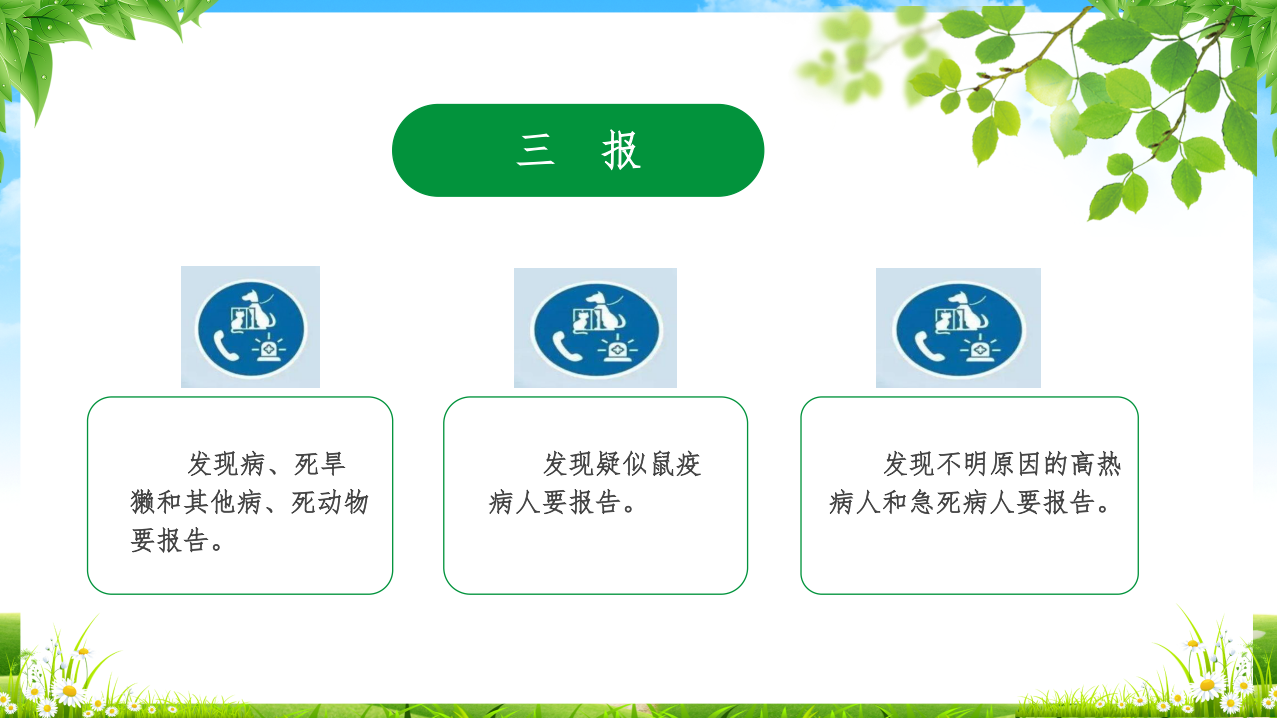 三 报

发现病、死旱獭和其他病、死动物要报告。

发现疑似鼠疫病人要报告。

发现不明原因的高热病人和急死病人要报告。